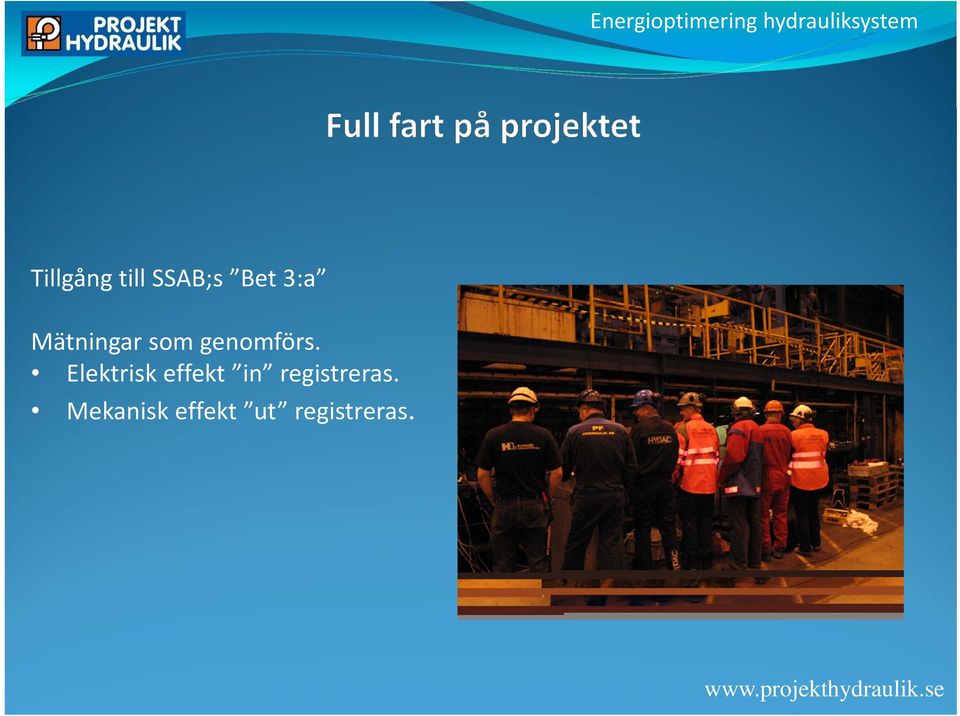 PROJEKT HYDRAULIK

Energioptimering hydrauliksystem

Full fart på projektet

Tillgång till SSAB;s ”Bet 3:a”

Mätningar som genomförs.
• Elektrisk effekt ”in” registreras.
• Mekanisk effekt ”ut” registreras.

HYDAC

www.projekthydraulik.se